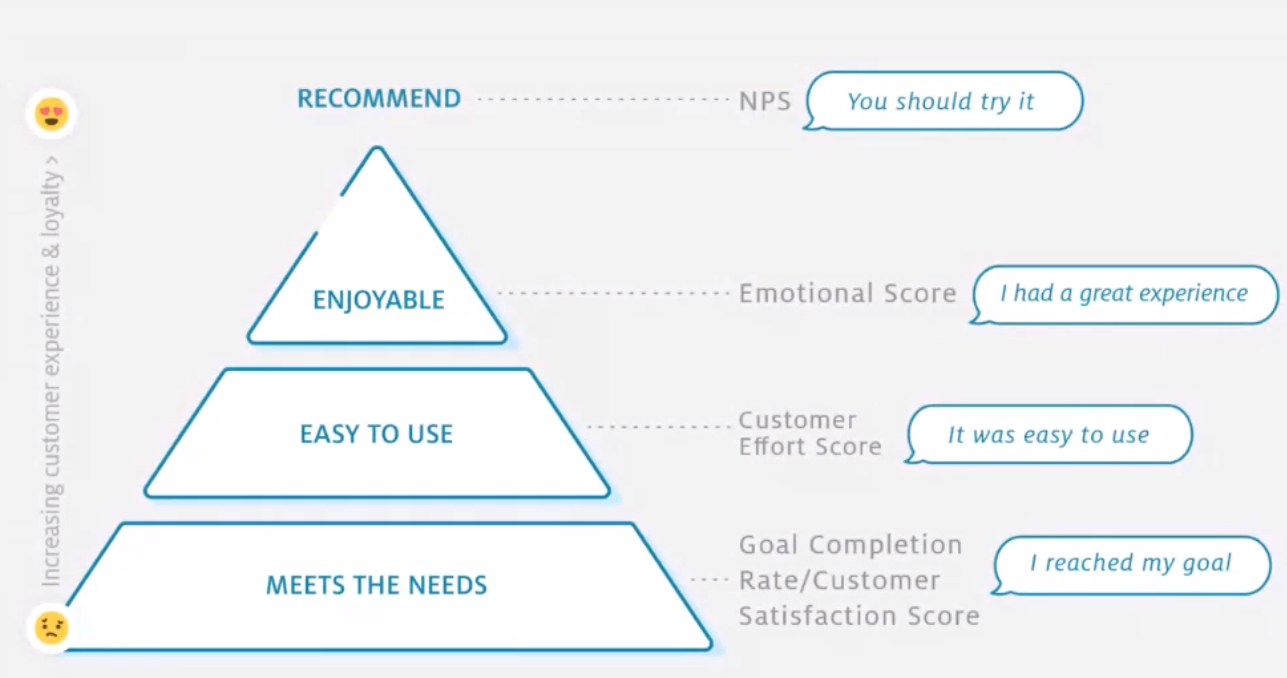 Increasing customer experience & loyalty >

RECOMMEND

NPS

You should try it

ENJOYABLE

Emotional Score

I had a great experience

EASY TO USE

Customer Effort Score

It was easy to use

MEETS THE NEEDS

Goal Completion Rate/Customer Satisfaction Score

I reached my goal